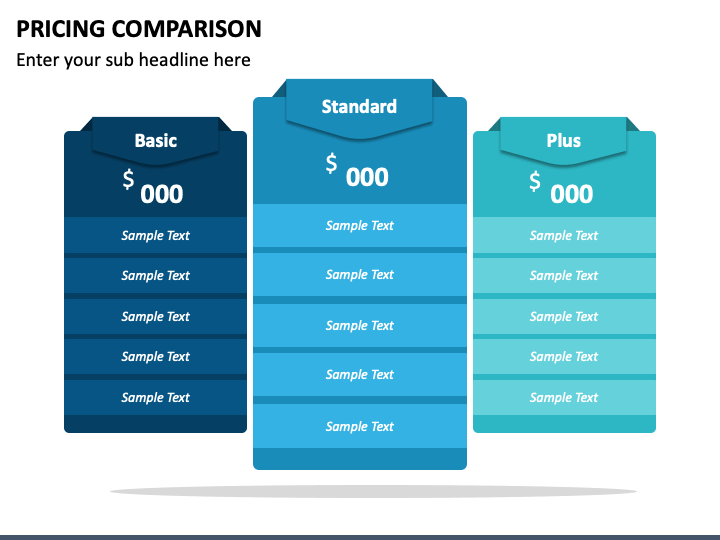 PRICING COMPARISON
Enter your sub headline here

Basic
$ 000
Sample Text
Sample Text
Sample Text
Sample Text
Sample Text

Standard
$ 000
Sample Text
Sample Text
Sample Text
Sample Text
Sample Text

Plus
$ 000
Sample Text
Sample Text
Sample Text
Sample Text
Sample Text